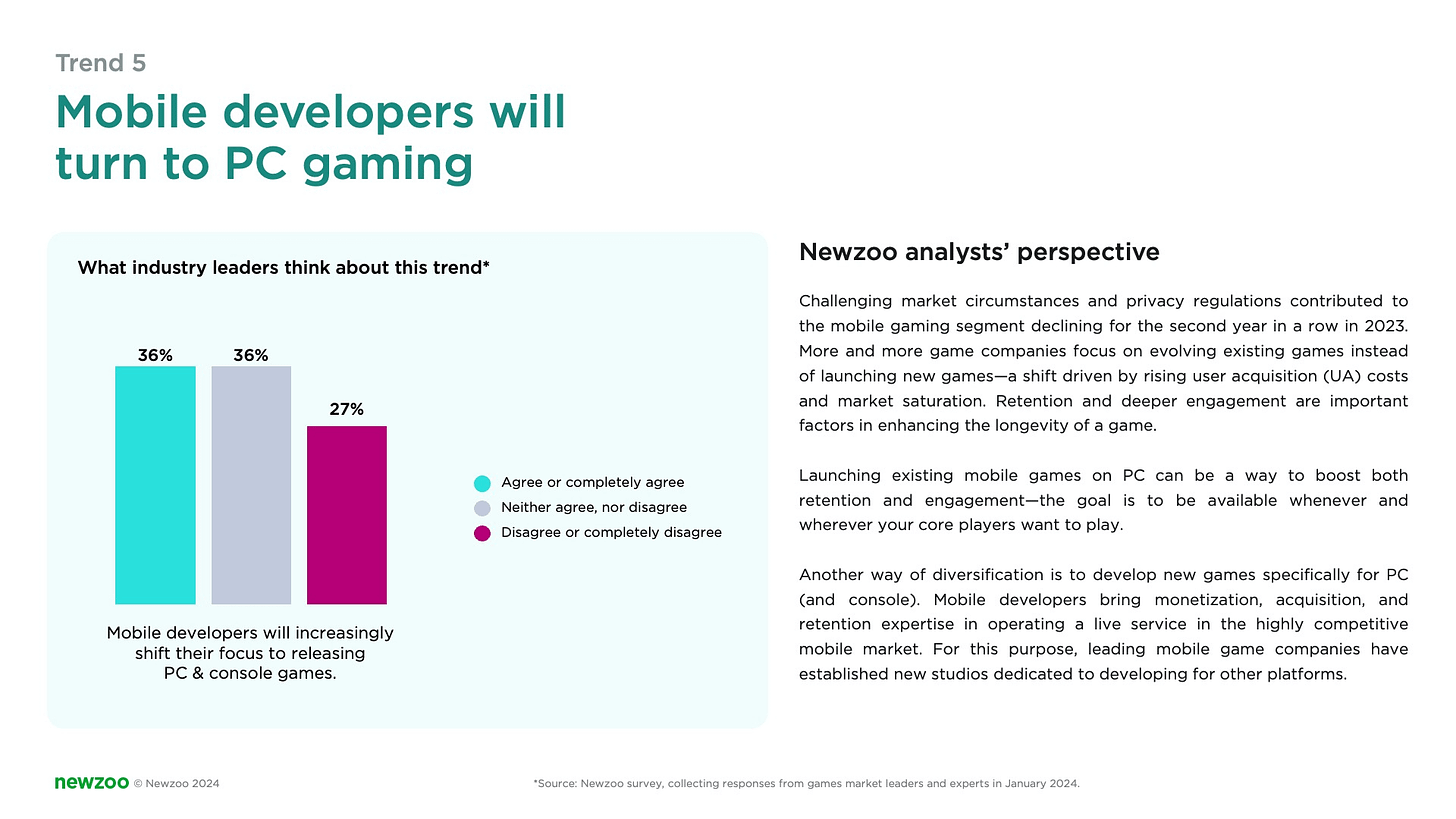 Trend 5

Mobile developers will turn to PC gaming

What industry leaders think about this trend*

36%

36%

27%

Agree or completely agree
Neither agree, nor disagree
Disagree or completely disagree

Mobile developers will increasingly shift their focus to releasing PC & console games.

Newzoo analysts' perspective

Challenging market circumstances and privacy regulations contributed to the mobile gaming segment declining for the second year in a row in 2023. More and more game companies focus on evolving existing games instead of launching new games—a shift driven by rising user acquisition (UA) costs and market saturation. Retention and deeper engagement are important factors in enhancing the longevity of a game.

Launching existing mobile games on PC can be a way to boost both retention and engagement—the goal is to be available whenever and wherever your core players want to play.

Another way of diversification is to develop new games specifically for PC (and console). Mobile developers bring monetization, acquisition, and retention expertise in operating a live service in the highly competitive mobile market. For this purpose, leading mobile game companies have established new studios dedicated to developing for other platforms.

newzoo © Newzoo 2024

*Source: Newzoo survey, collecting responses from games market leaders and experts in January 2024.